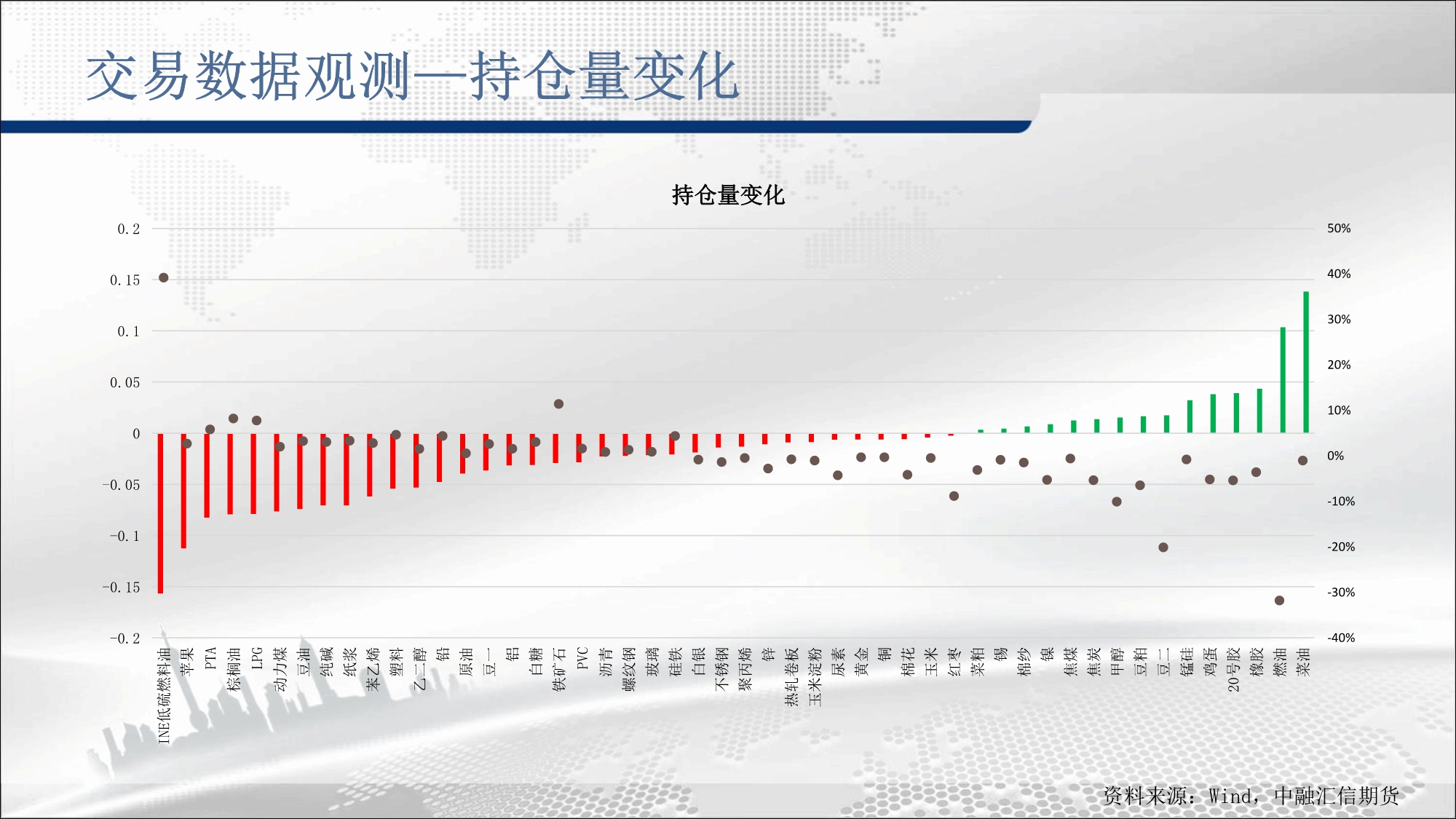 交易数据观测—持仓量变化

持仓量变化

0.2
0.15
0.1
0.05
0
-0.05
-0.1
-0.15
-0.2

50%
40%
30%
20%
10%
0%
-10%
-20%
-30%
-40%

INE低硫燃料油 苹果 PTA 棕榈油 LPG 动力煤 豆油 纯碱 纸浆 苯乙烯 塑料 乙二醇 铅 原油 豆一 铝 白糖 铁矿石 PVC 沥青 螺纹钢 玻璃 硅铁 白银 不锈钢 聚丙烯 锌 热轧卷板 玉米淀粉 尿素 黄金 铜 棉花 玉米 红枣 菜粕 锡 棉纱 镍 焦煤 焦炭 甲醇 豆粕 豆二 锰硅 鸡蛋 20号胶 橡胶 燃油 菜油

资料来源：Wind，中融汇信期货